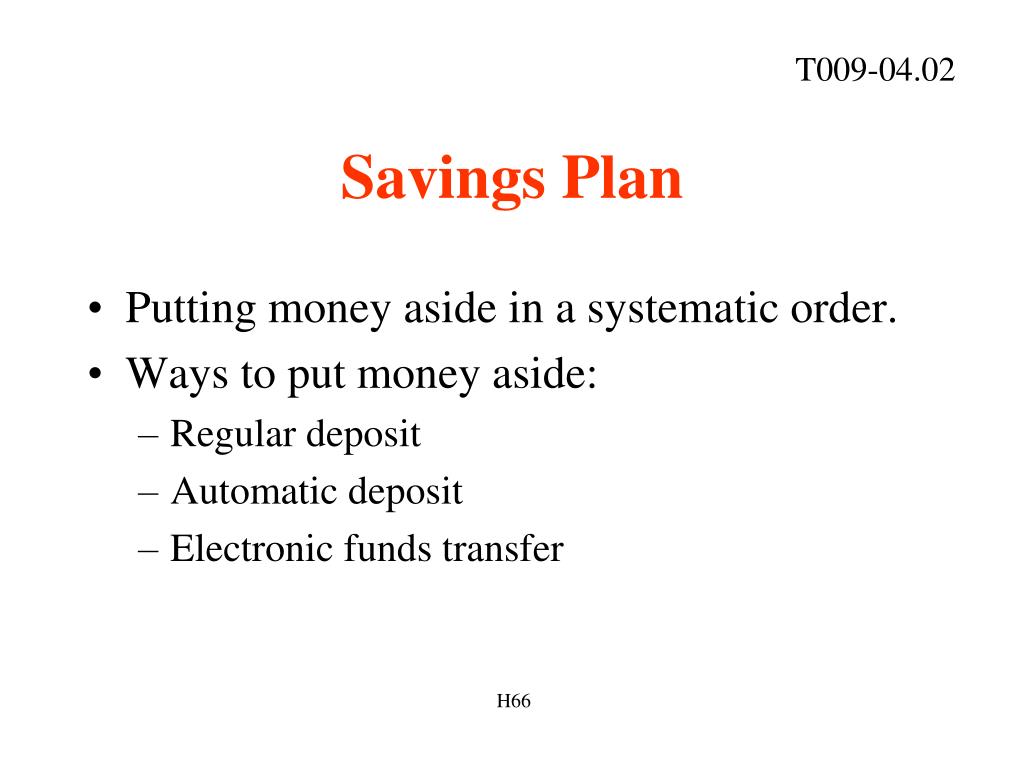 T009-04.02

Savings Plan

• Putting money aside in a systematic order.
• Ways to put money aside:
– Regular deposit
– Automatic deposit
– Electronic funds transfer

H66